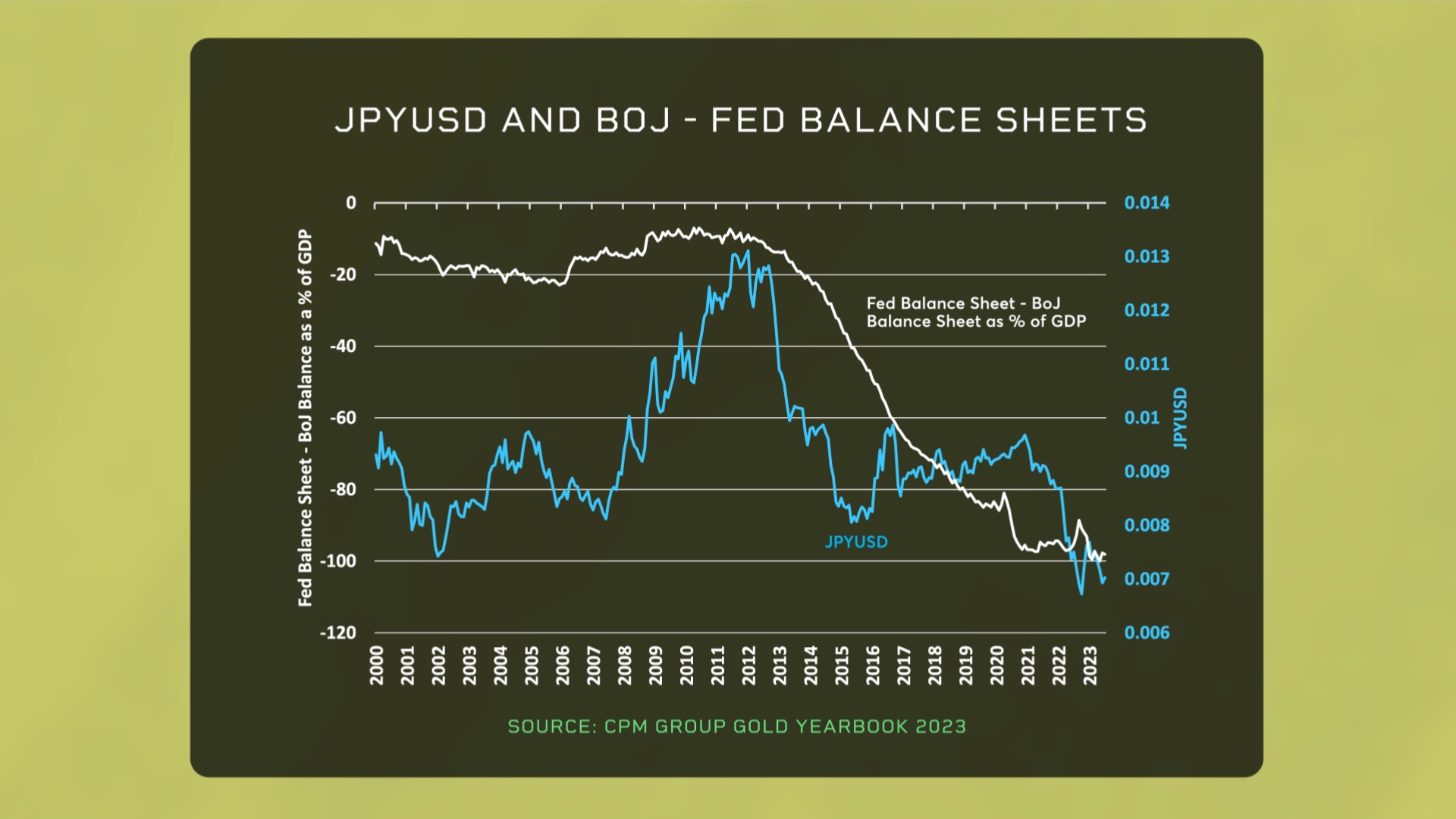 JPYUSD AND BOJ - FED BALANCE SHEETS

Fed Balance Sheet - BoJ Balance as a % of GDP

0
-20
-40
-60
-80
-100
-120

0.014
0.013
0.012
0.011
0.01
0.009
0.008
0.007
0.006

JPYUSD

Fed Balance Sheet - BoJ Balance Sheet as % of GDP

JPYUSD

2000
2001
2002
2003
2004
2005
2006
2007
2008
2009
2010
2011
2012
2013
2014
2015
2016
2017
2018
2019
2020
2021
2022
2023

SOURCE: CPM GROUP GOLD YEARBOOK 2023